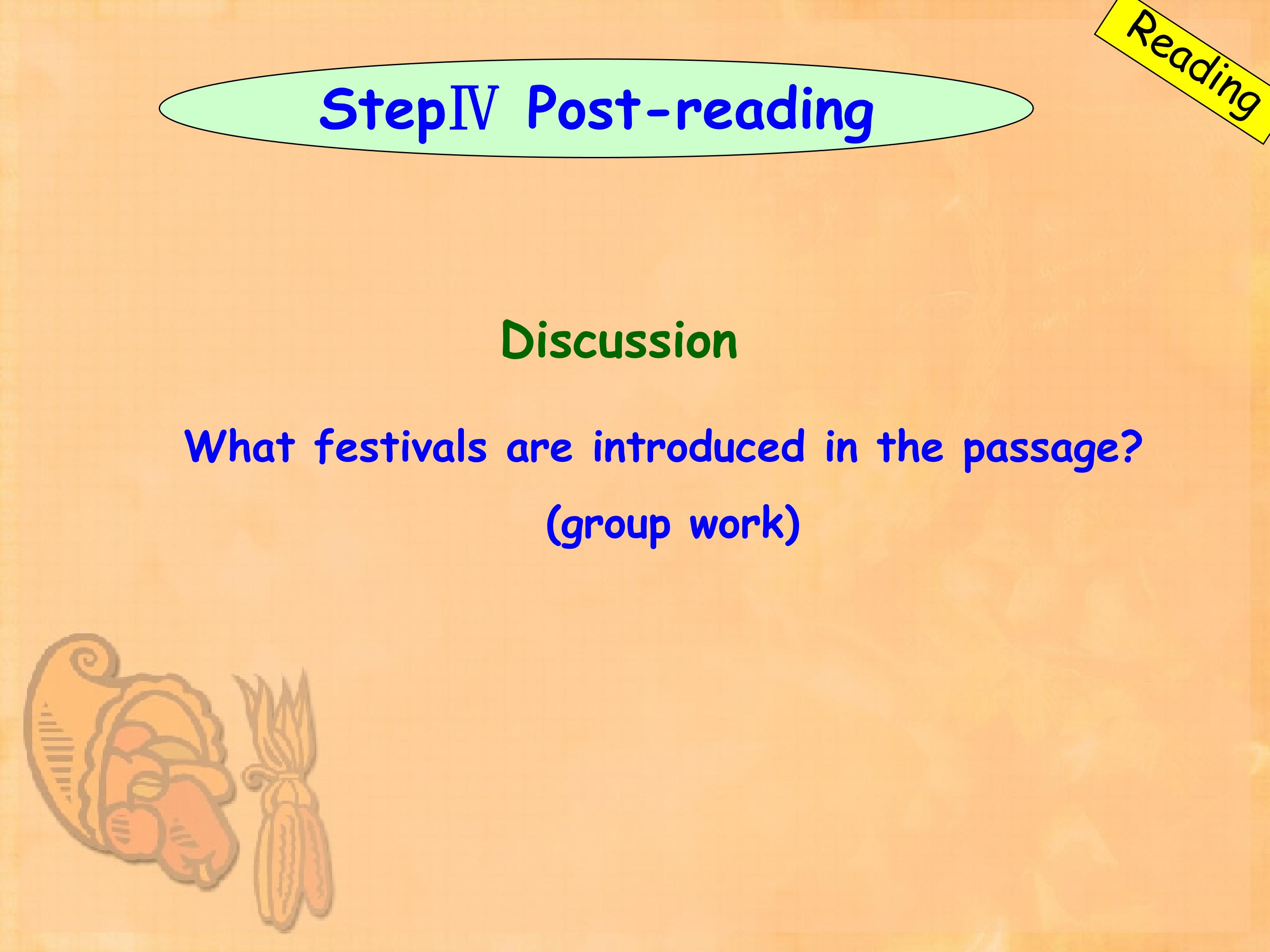 Reading

StepⅣ Post-reading

Discussion

What festivals are introduced in the passage?

(group work)